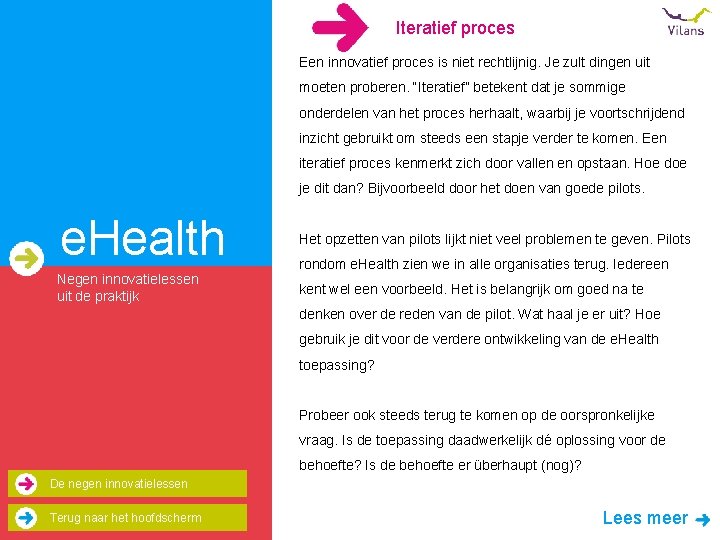 eHealth

Negen innovatielessen uit de praktijk

De negen innovatielessen

Terug naar het hoofdscherm

Iteratief proces

Vilans

Een innovatief proces is niet rechtlijnig. Je zult dingen uit moeten proberen. "Iteratief" betekent dat je sommige onderdelen van het proces herhaalt, waarbij je voortschrijdend inzicht gebruikt om steeds een stapje verder te komen. Een iteratief proces kenmerkt zich door vallen en opstaan. Hoe doe je dit dan? Bijvoorbeeld door het doen van goede pilots.

Het opzetten van pilots lijkt niet veel problemen te geven. Pilots rondom eHealth zien we in alle organisaties terug. Iedereen kent wel een voorbeeld. Het is belangrijk om goed na te denken over de reden van de pilot. Wat haal je er uit? Hoe gebruik je dit voor de verdere ontwikkeling van de eHealth toepassing?

Probeer ook steeds terug te komen op de oorspronkelijke vraag. Is de toepassing daadwerkelijk dé oplossing voor de behoefte? Is de behoefte er überhaupt (nog)?

Lees meer